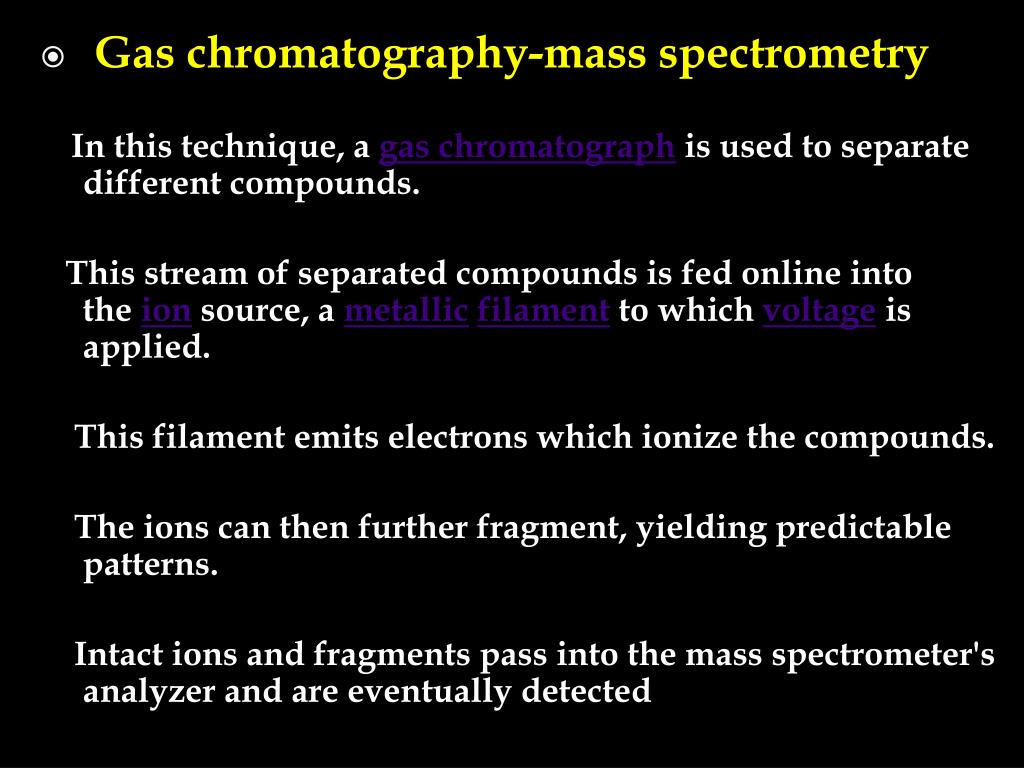 Gas chromatography-mass spectrometry

In this technique, a gas chromatograph is used to separate different compounds.

This stream of separated compounds is fed online into the ion source, a metallic filament to which voltage is applied.

This filament emits electrons which ionize the compounds.

The ions can then further fragment, yielding predictable patterns.

Intact ions and fragments pass into the mass spectrometer's analyzer and are eventually detected